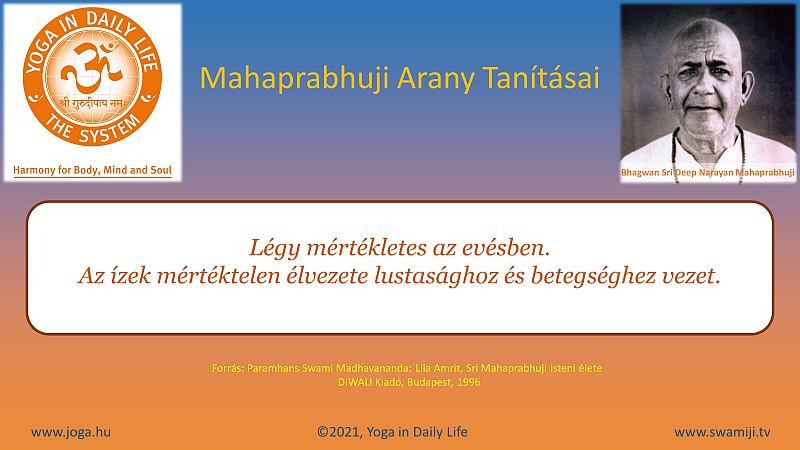 YOGA IN DAILY LIFE
ॐ
श्री गुरुदीपाय नमः
THE SYSTEM
Harmony for Body, Mind and Soul

Mahaprabhuji Arany Tanításai

Bhagwan Sri Deep Narayan Mahaprabhuji

Légy mértékletes az evésben.
Az ízek mértéktelen élvezete lustasághoz és betegséghez vezet.

Forrás: Paramhans Swami Madhavananda: Lila Amrit, Sri Mahaprabhuji isteni élete
DIWALI Kiadó, Budapest, 1996

www.joga.hu

©2021, Yoga in Daily Life

www.swamiji.tv